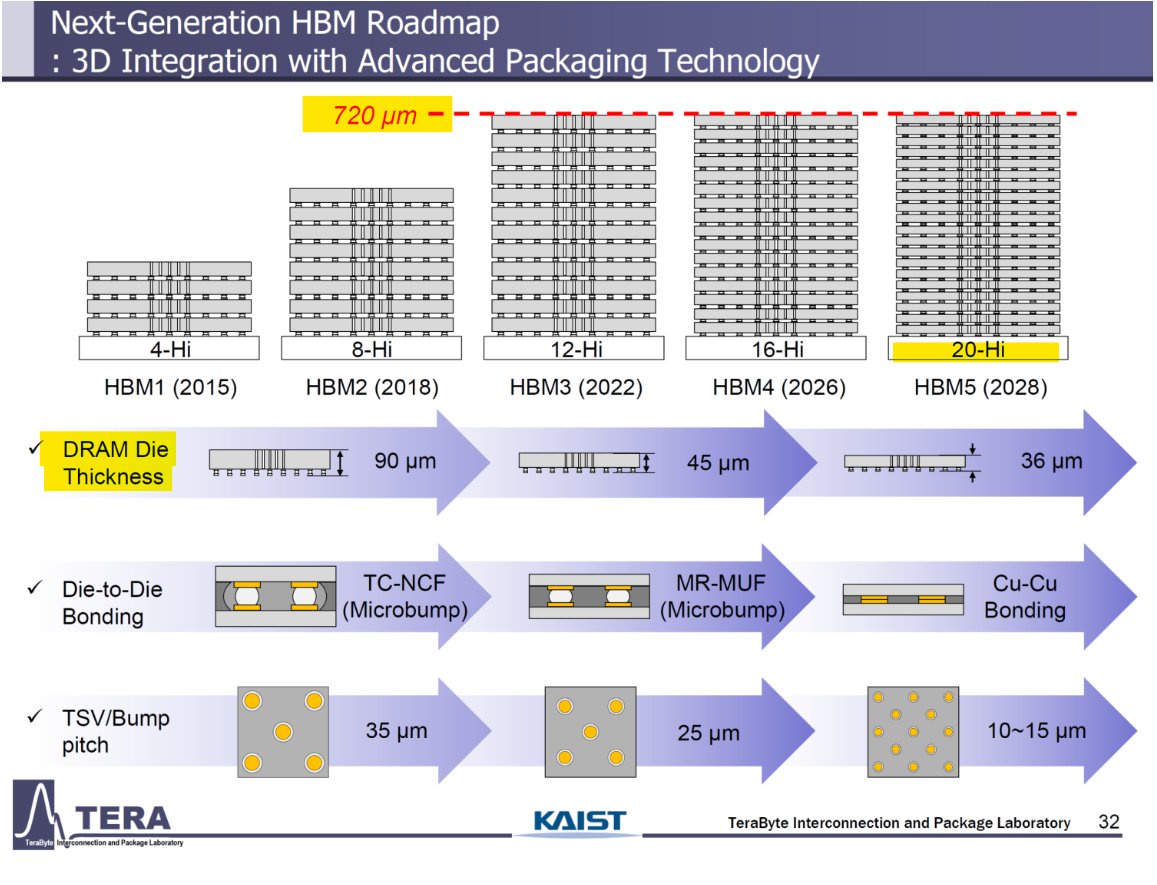 Next-Generation HBM Roadmap
: 3D Integration with Advanced Packaging Technology

720 μm

4-Hi
8-Hi
12-Hi
16-Hi
20-Hi

HBM1 (2015)
HBM2 (2018)
HBM3 (2022)
HBM4 (2026)
HBM5 (2028)

✓ DRAM Die Thickness
90 μm
45 μm
36 μm

✓ Die-to-Die Bonding
TC-NCF (Microbump)
MR-MUF (Microbump)
Cu-Cu Bonding

✓ TSV/Bump pitch
35 μm
25 μm
10~15 μm

TERA
TeraByte Interconnection and Package Laboratory

KAIST

TeraByte Interconnection and Package Laboratory 32